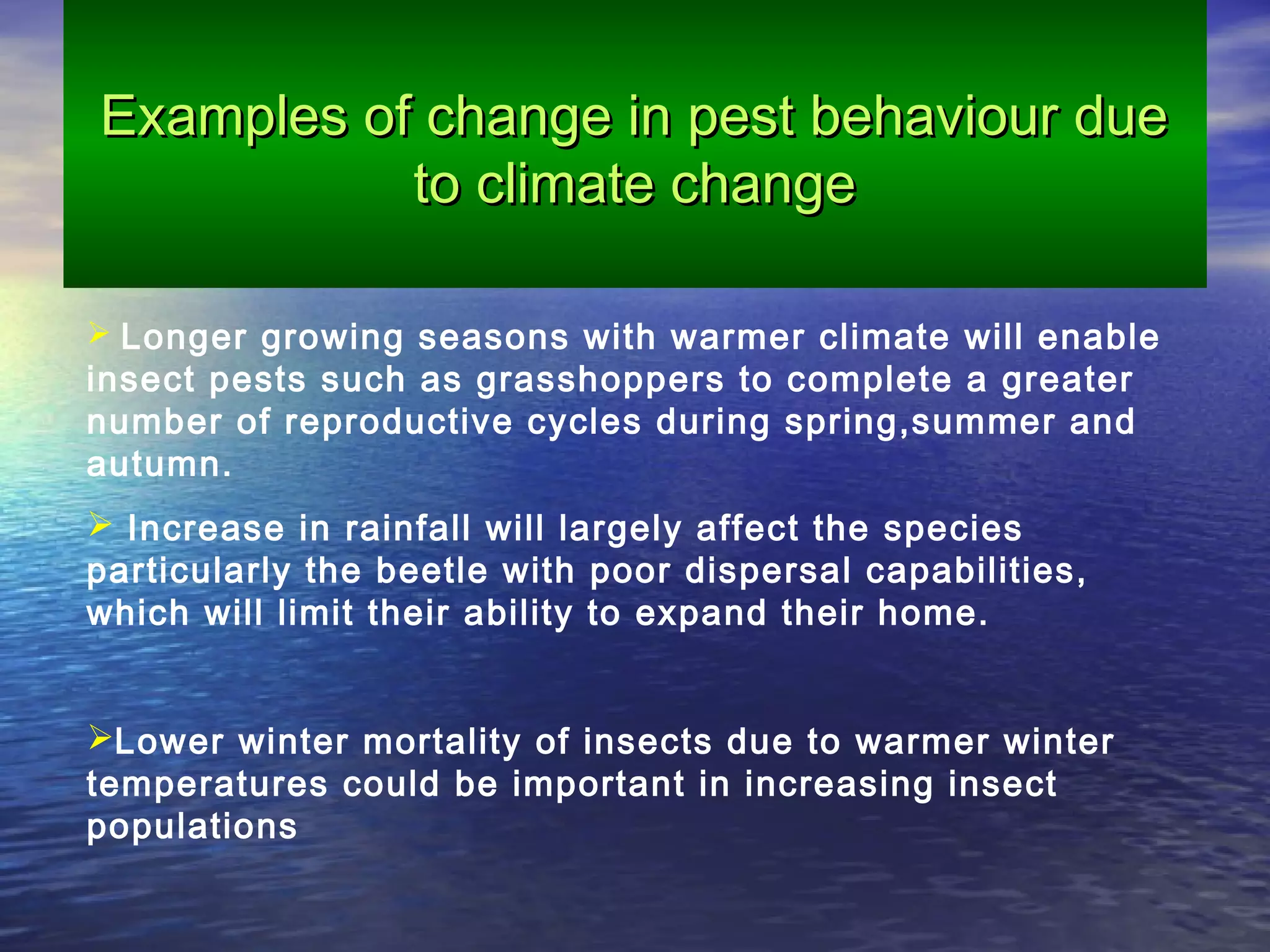 Examples of change in pest behaviour due to climate change

➢ Longer growing seasons with warmer climate will enable insect pests such as grasshoppers to complete a greater number of reproductive cycles during spring,summer and autumn.

➢ Increase in rainfall will largely affect the species particularly the beetle with poor dispersal capabilities, which will limit their ability to expand their home.

➢Lower winter mortality of insects due to warmer winter temperatures could be important in increasing insect populations